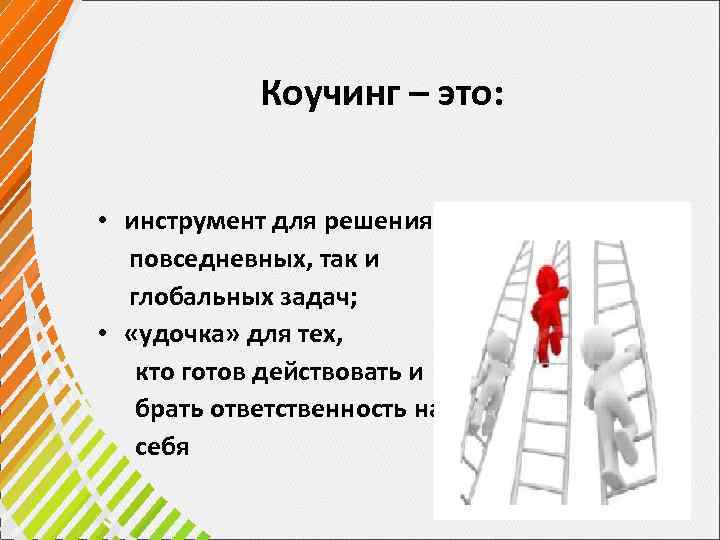 Коучинг – это:

• инструмент для решения повседневных, так и глобальных задач;
• «удочка» для тех, кто готов действовать и брать ответственность на себя